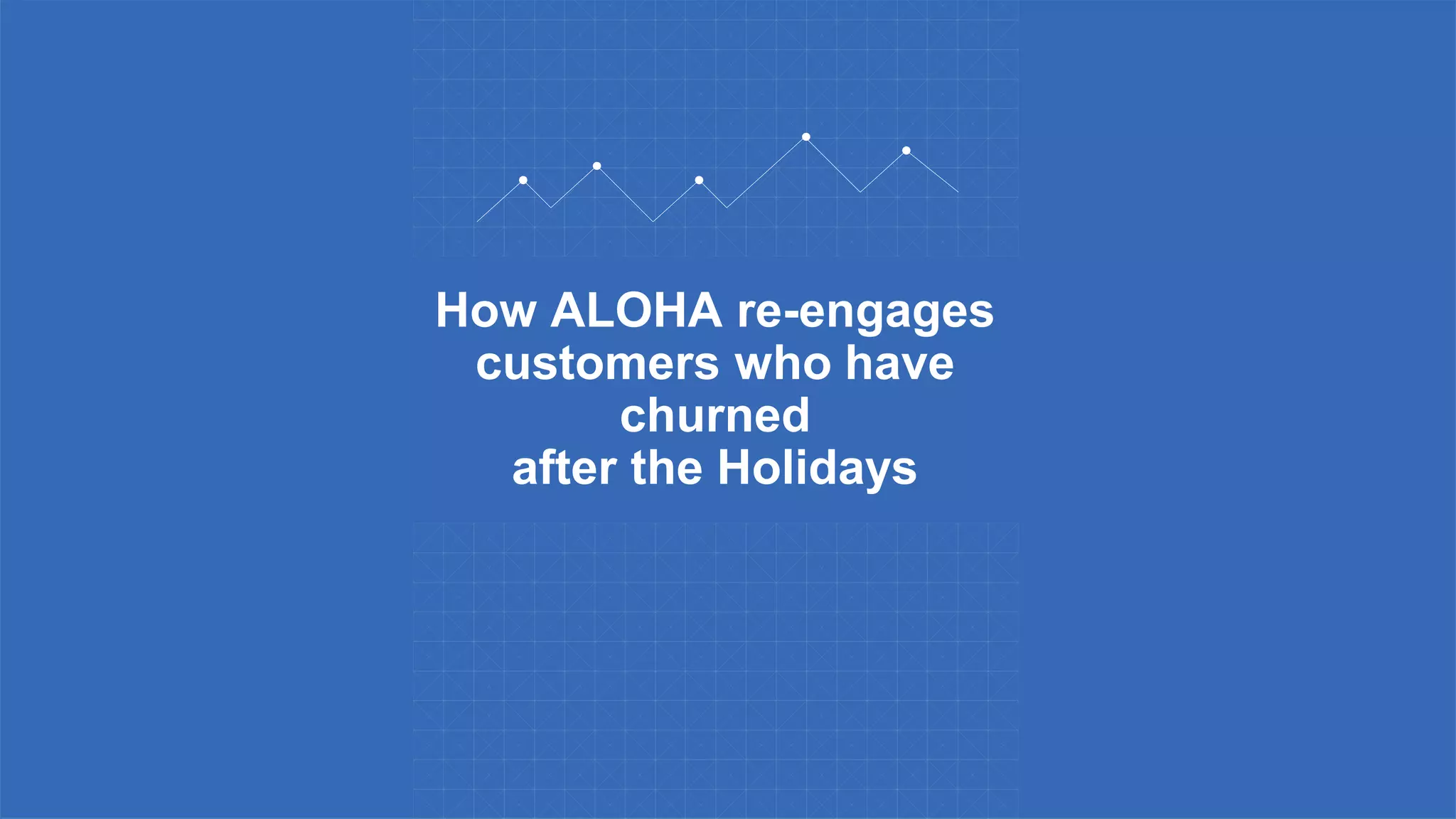 How ALOHA re-engages customers who have churned
after the Holidays